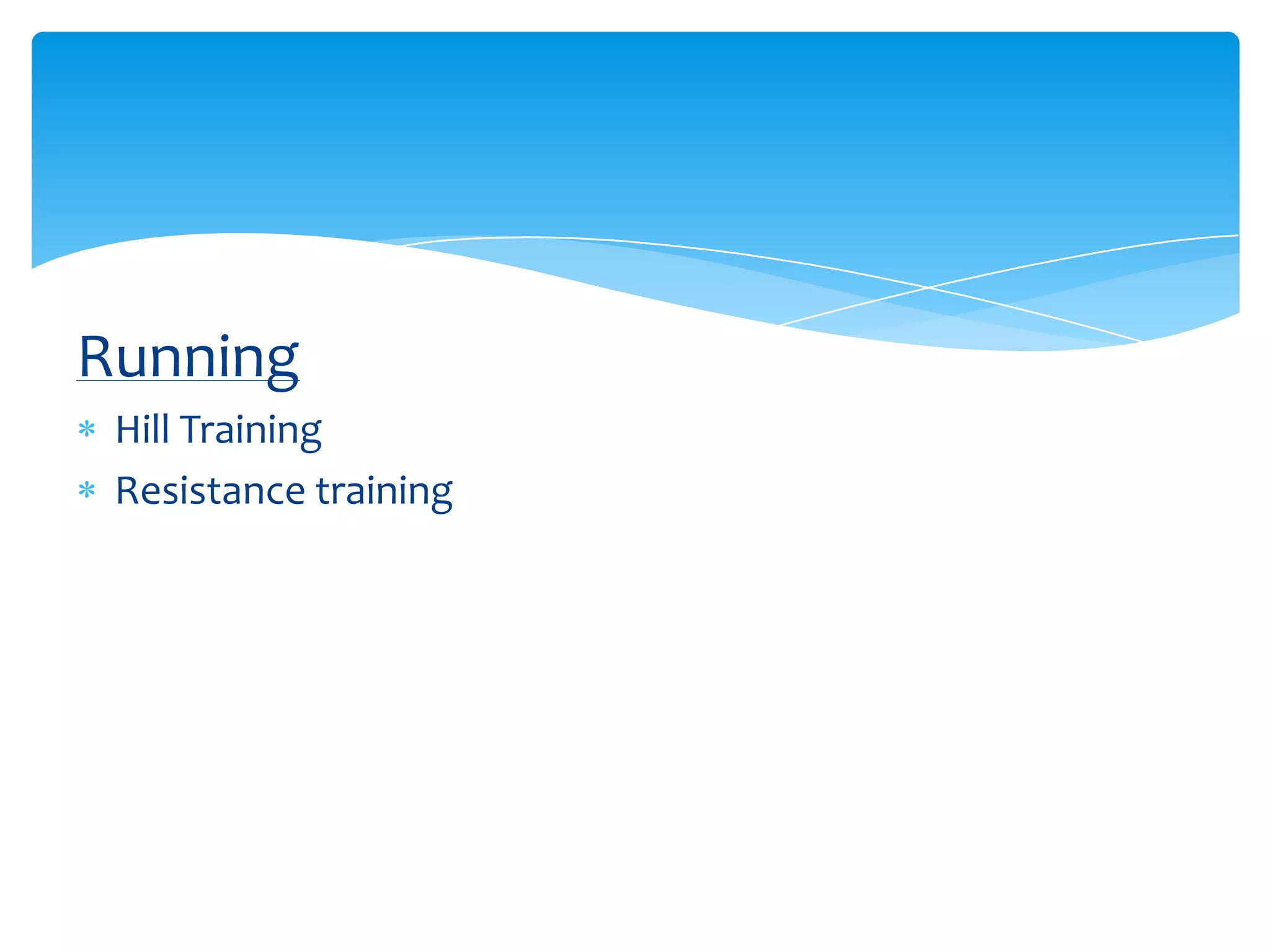 Running

* Hill Training
* Resistance training